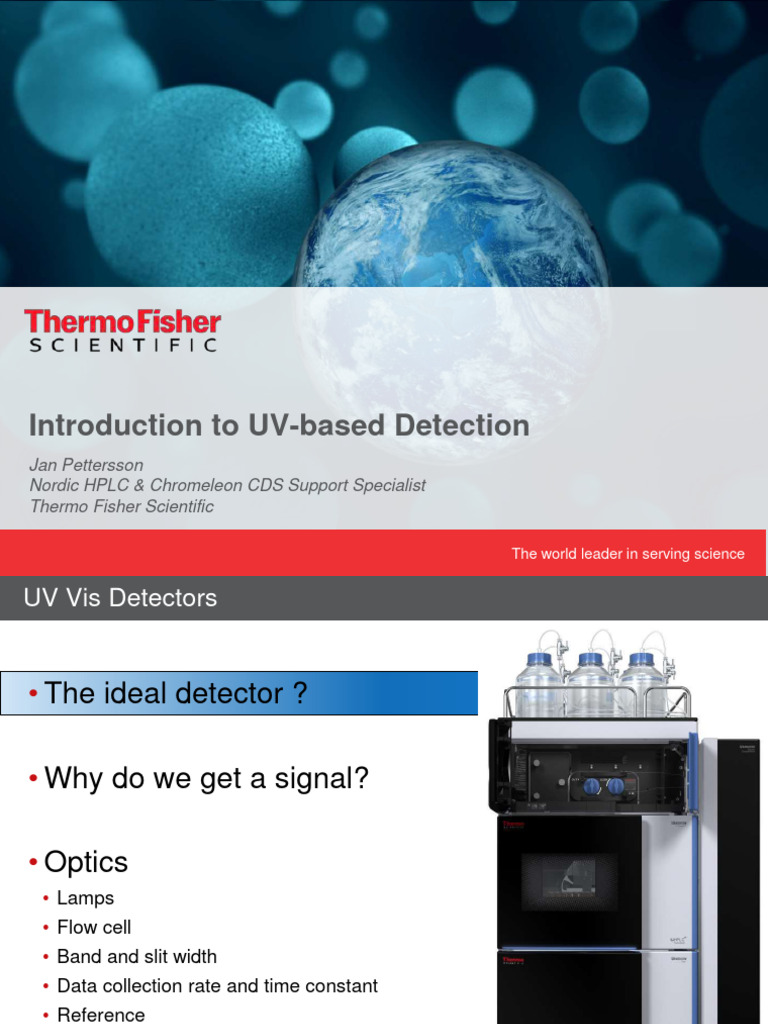 ThermoFisher
SCIENTIFIC

Introduction to UV-based Detection

Jan Pettersson
Nordic HPLC & Chromeleon CDS Support Specialist
Thermo Fisher Scientific

The world leader in serving science

UV Vis Detectors

• The ideal detector ?

• Why do we get a signal?

• Optics
• Lamps
• Flow cell
• Band and slit width
• Data collection rate and time constant
• Reference